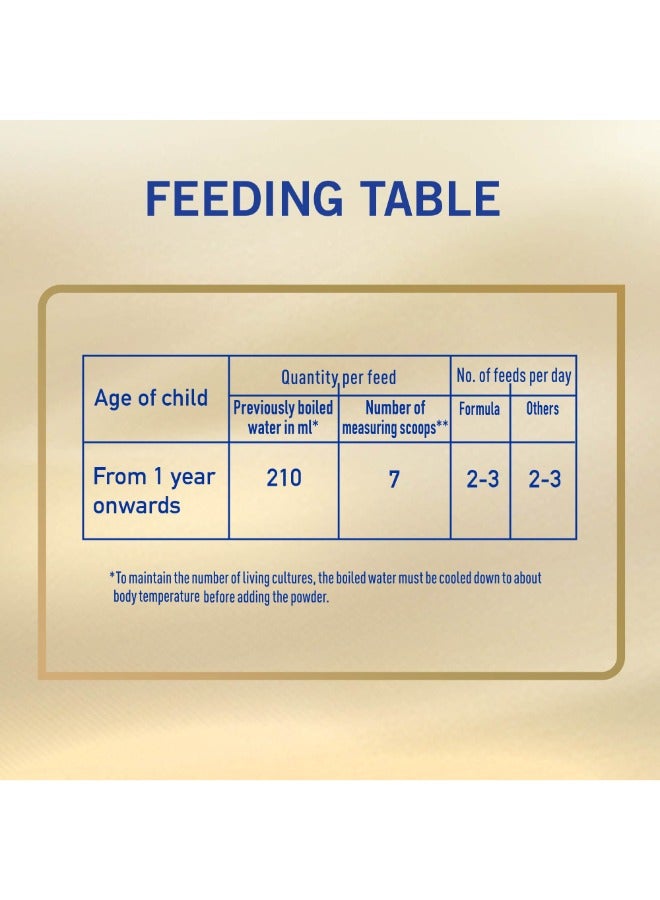 FEEDING TABLE

| Age of child | Quantity per feed | | No. of feeds per day | |
|---|---|---|---|---|
| | Previously boiled water in ml* | Number of measuring scoops** | Formula | Others |
| From 1 year onwards | 210 | 7 | 2-3 | 2-3 |

*To maintain the number of living cultures, the boiled water must be cooled down to about body temperature before adding the powder.